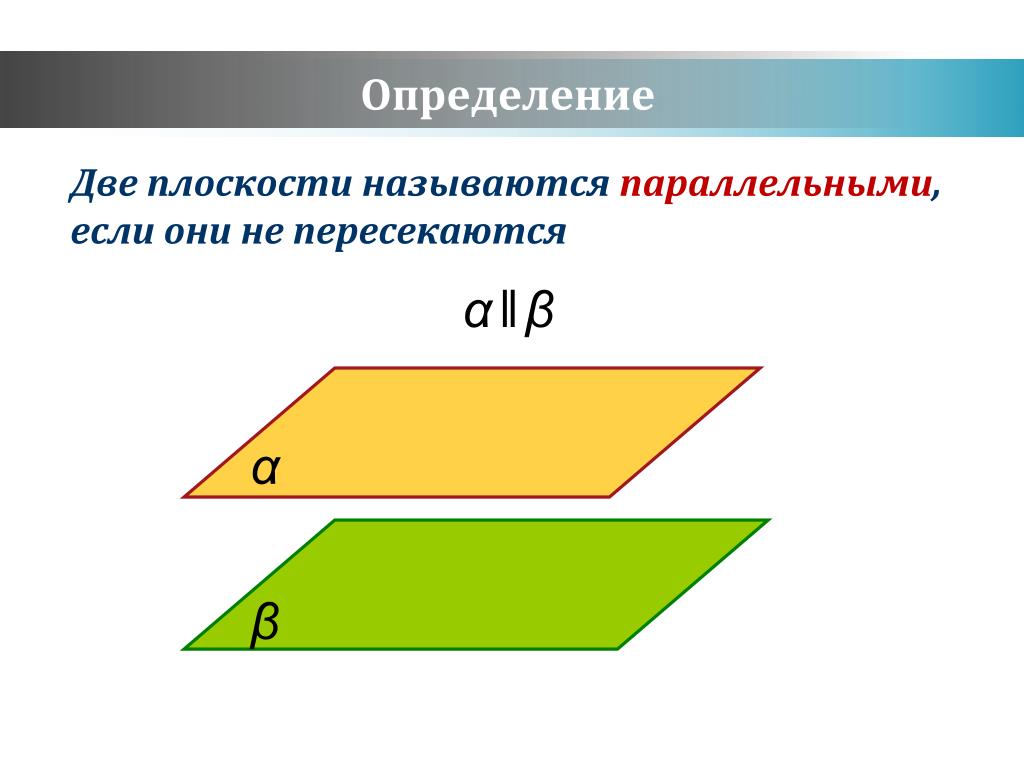 Определение

Две плоскости называются параллельными, если они не пересекаются

$\alpha \parallel \beta$

$\alpha$

$\beta$